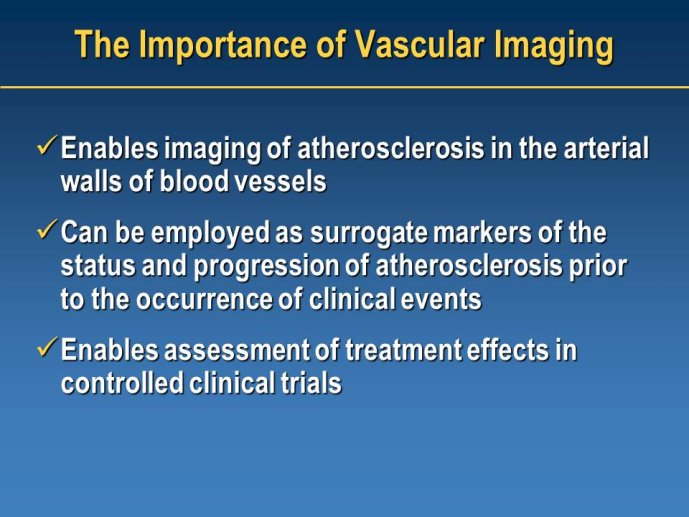 The Importance of Vascular Imaging

✓ Enables imaging of atherosclerosis in the arterial walls of blood vessels

✓ Can be employed as surrogate markers of the status and progression of atherosclerosis prior to the occurrence of clinical events

✓ Enables assessment of treatment effects in controlled clinical trials